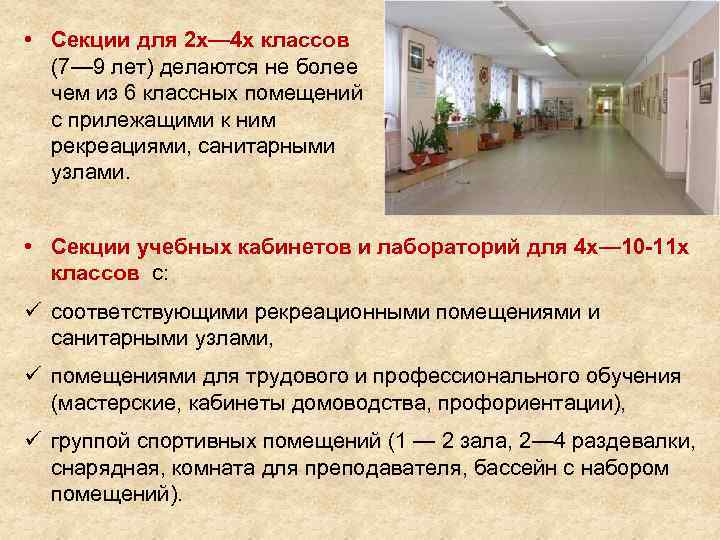 • Секции для 2х—4х классов (7—9 лет) делаются не более чем из 6 классных помещений с прилежащими к ним рекреациями, санитарными узлами.

• Секции учебных кабинетов и лабораторий для 4х—10-11х классов с:

✓ соответствующими рекреационными помещениями и санитарными узлами,

✓ помещениями для трудового и профессионального обучения (мастерские, кабинеты домоводства, профориентации),

✓ группой спортивных помещений (1 — 2 зала, 2—4 раздевалки, снарядная, комната для преподавателя, бассейн с набором помещений).